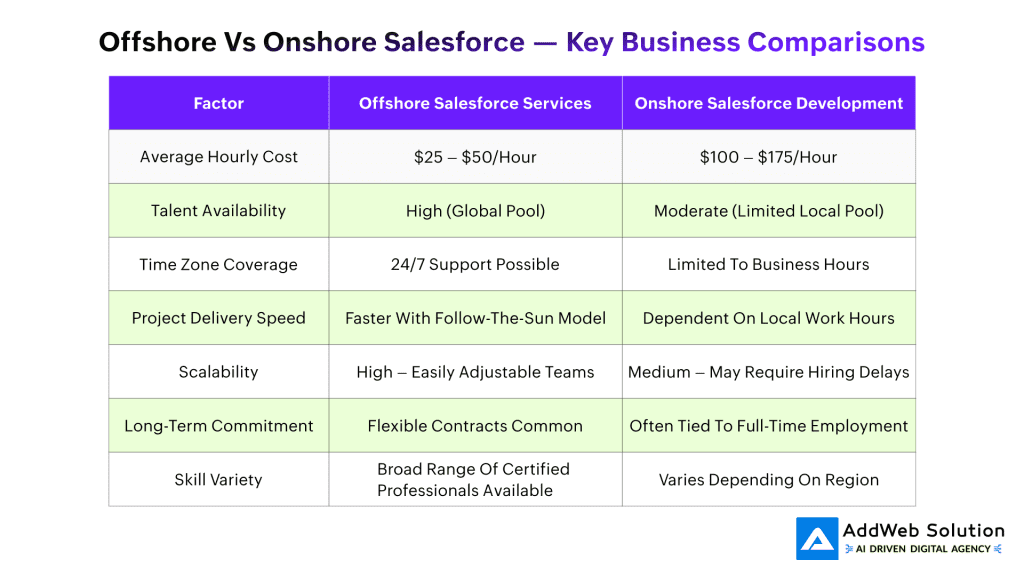 Offshore Vs Onshore Salesforce — Key Business Comparisons

| Factor | Offshore Salesforce Services | Onshore Salesforce Development |
|---|---|---|
| Average Hourly Cost | \$25 – \$50/Hour | \$100 – \$175/Hour |
| Talent Availability | High (Global Pool) | Moderate (Limited Local Pool) |
| Time Zone Coverage | 24/7 Support Possible | Limited To Business Hours |
| Project Delivery Speed | Faster With Follow-The-Sun Model | Dependent On Local Work Hours |
| Scalability | High – Easily Adjustable Teams | Medium – May Require Hiring Delays |
| Long-Term Commitment | Flexible Contracts Common | Often Tied To Full-Time Employment |
| Skill Variety | Broad Range Of Certified Professionals Available | Varies Depending On Region |

AddWeb Solution
AI DRIVEN DIGITAL AGENCY